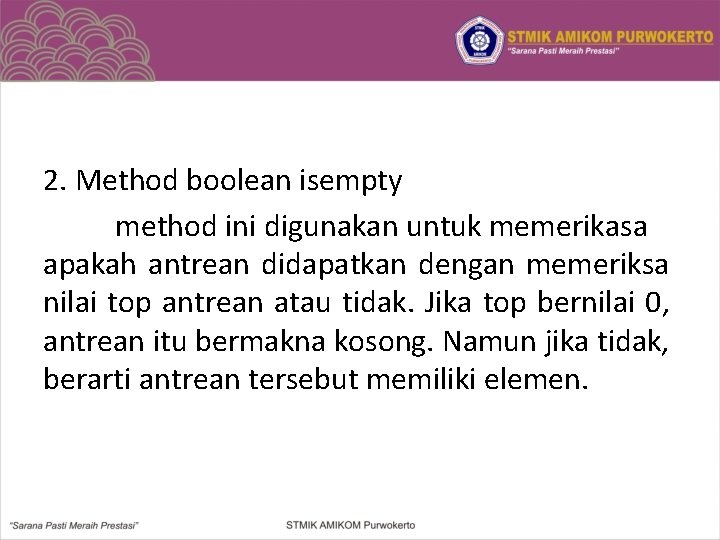 STMIK AMIKOM PURWOKERTO
"Sarana Pasti Meraih Prestasi"

2. Method boolean isempty

method ini digunakan untuk memerikasa apakah antrean didapatkan dengan memeriksa nilai top antrean atau tidak. Jika top bernilai 0, antrean itu bermakna kosong. Namun jika tidak, berarti antrean tersebut memiliki elemen.

"Sarana Pasti Meraih Prestasi"

STMIK AMIKOM Purwokerto